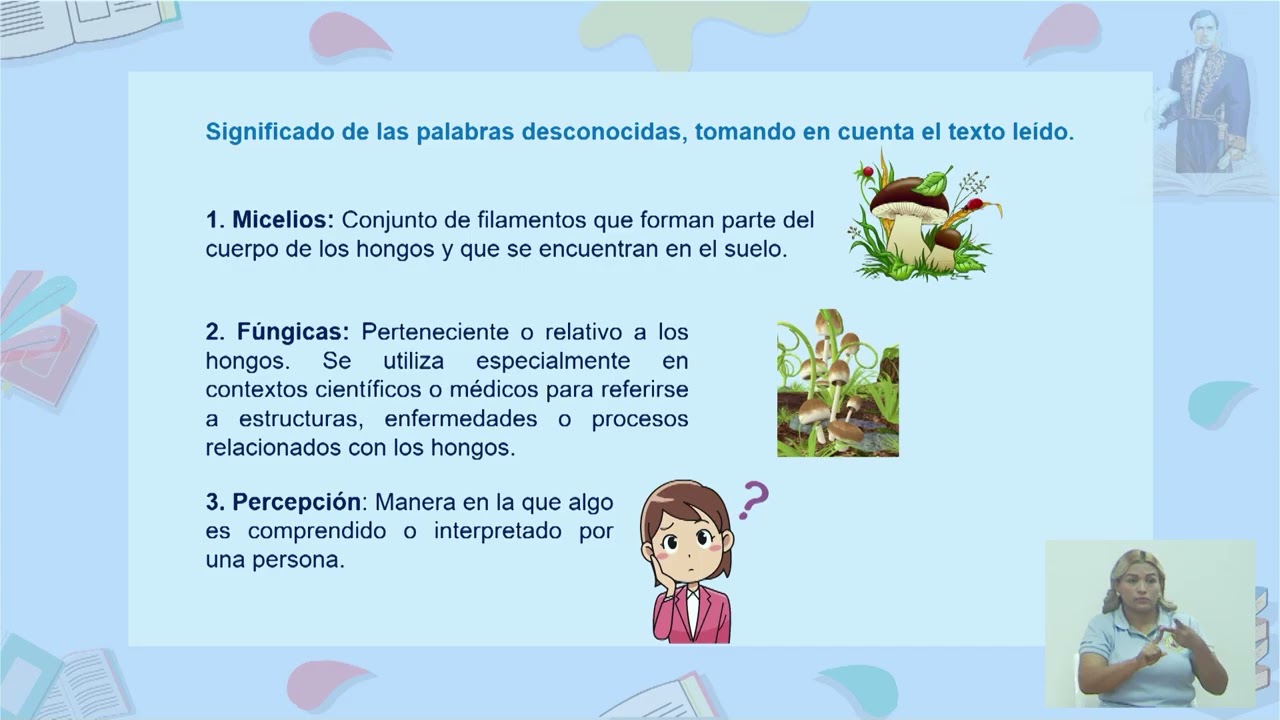 Significado de las palabras desconocidas, tomando en cuenta el texto leído.

1. Micelios: Conjunto de filamentos que forman parte del cuerpo de los hongos y que se encuentran en el suelo.

2. Fúngicas: Perteneciente o relativo a los hongos. Se utiliza especialmente en contextos científicos o médicos para referirse a estructuras, enfermedades o procesos relacionados con los hongos.

3. Percepción: Manera en la que algo es comprendido o interpretado por una persona.

?